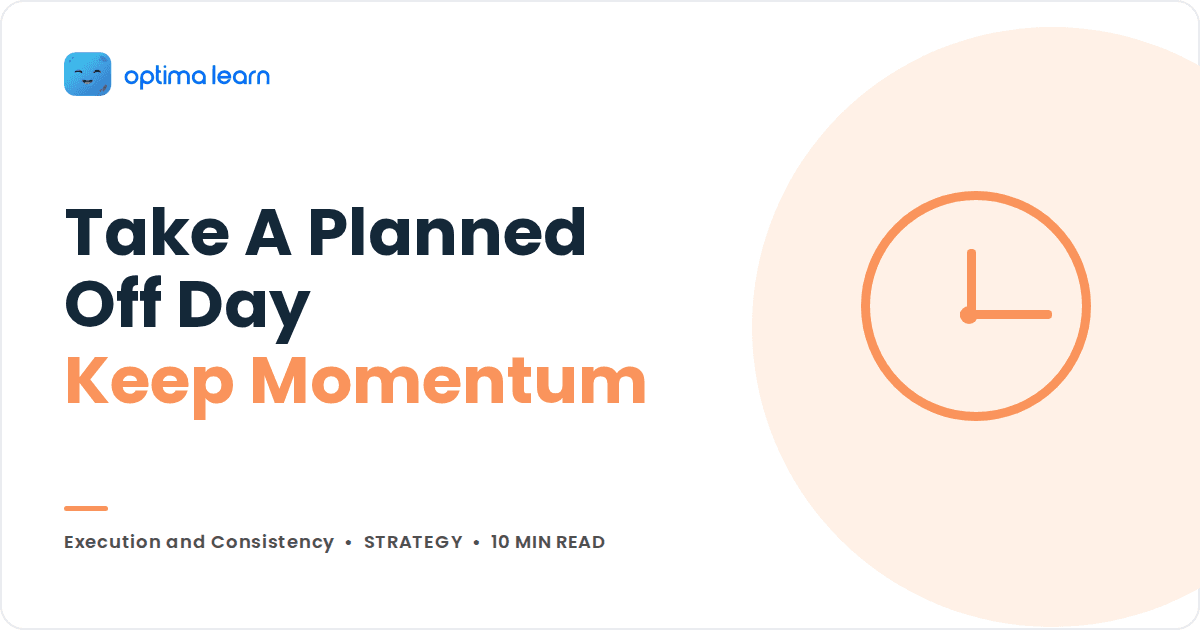 optima learn

Take A Planned Off Day
Keep Momentum

Execution and Consistency • STRATEGY • 10 MIN READ